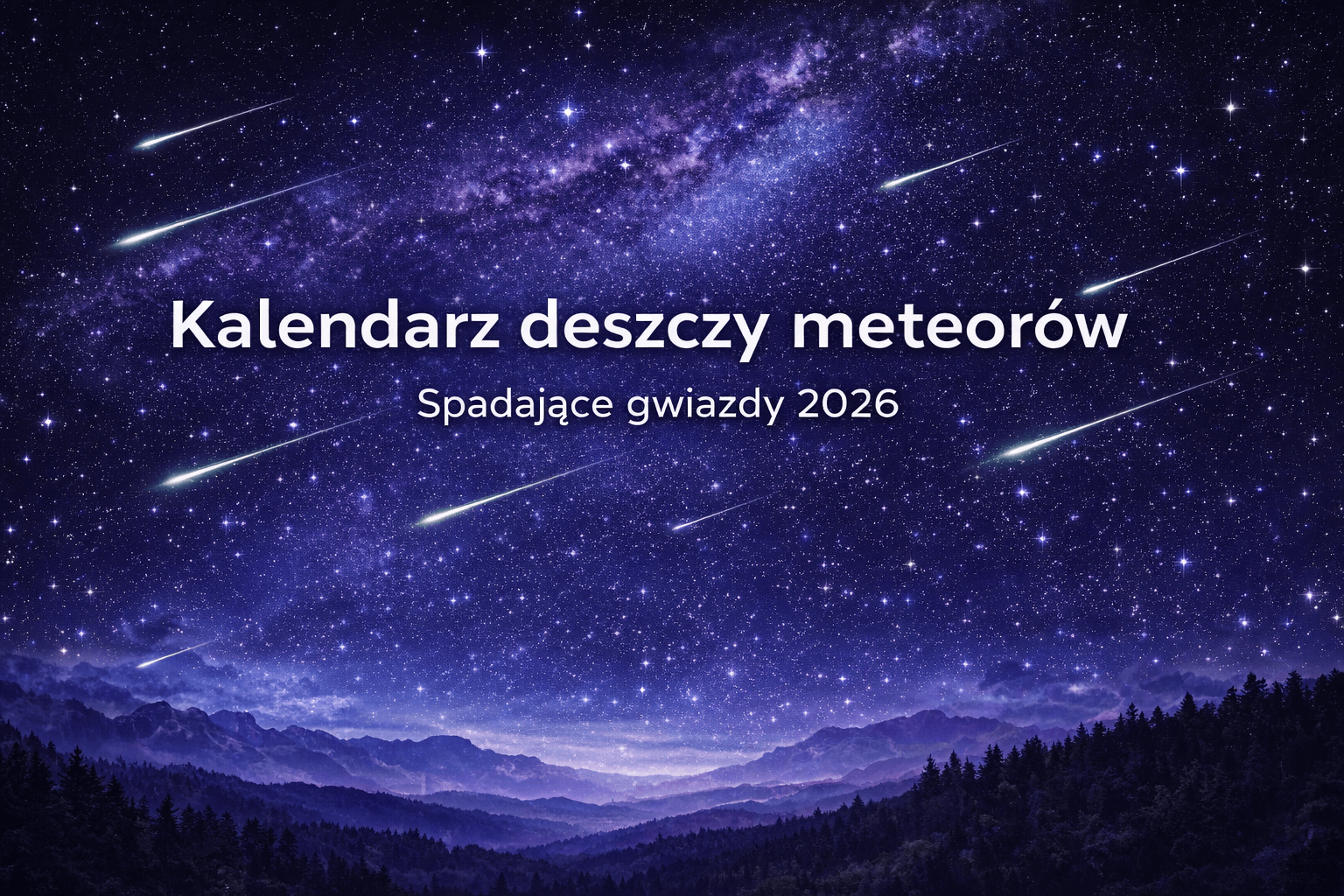 Kalendarz deszczy meteorów

Spadające gwiazdy 2026